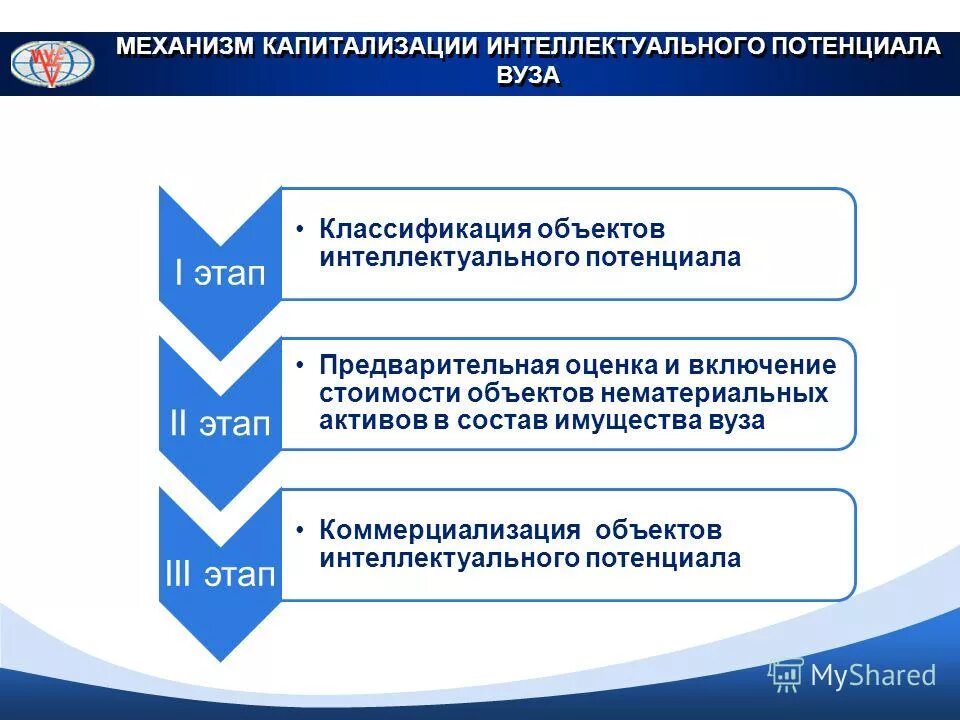 МЕХАНИЗМ КАПИТАЛИЗАЦИИ ИНТЕЛЛЕКТУАЛЬНОГО ПОТЕНЦИАЛА ВУЗА

I этап

• Классификация объектов интеллектуального потенциала

II этап

• Предварительная оценка и включение стоимости объектов нематериальных активов в состав имущества вуза

III этап

• Коммерциализация объектов интеллектуального потенциала

MyShared